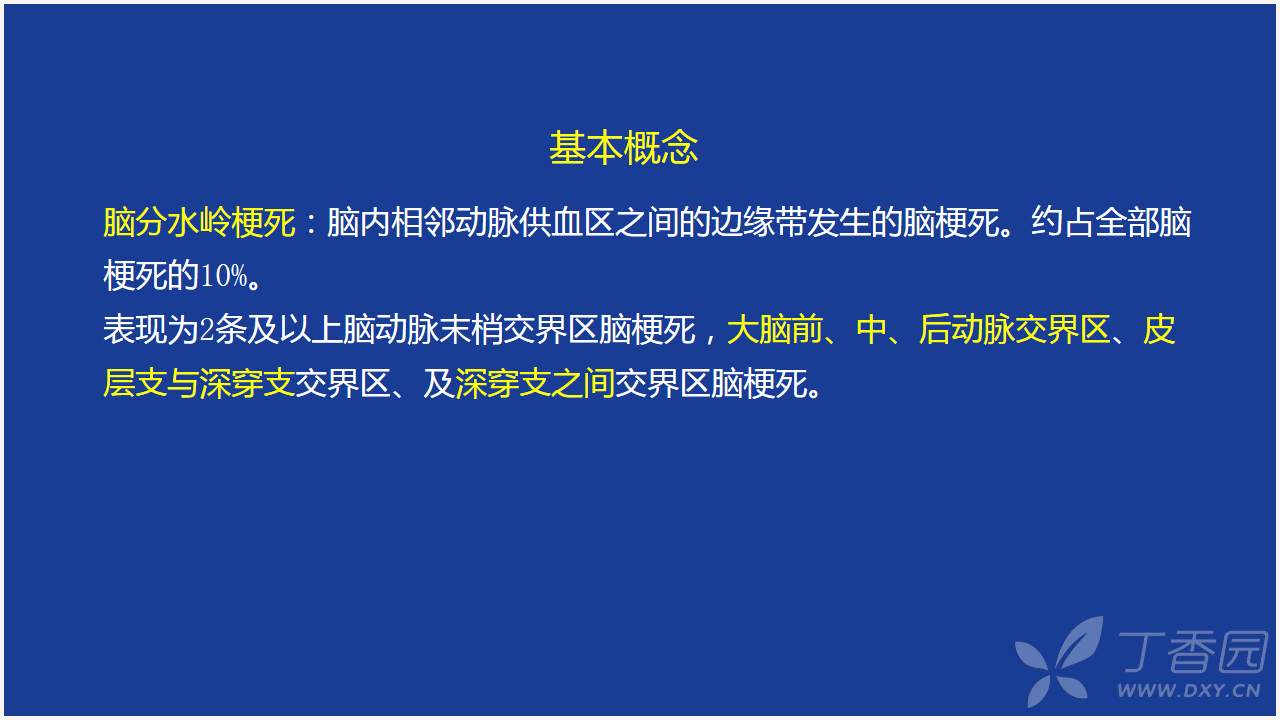 基本概念

脑分水岭梗死：脑内相邻动脉供血区之间的边缘带发生的脑梗死。约占全部脑梗死的10%。

表现为2条及以上脑动脉末梢交界区脑梗死，大脑前、中、后动脉交界区、皮层支与深穿支交界区、及深穿支之间交界区脑梗死。

丁香园
WWW.DXY.CN